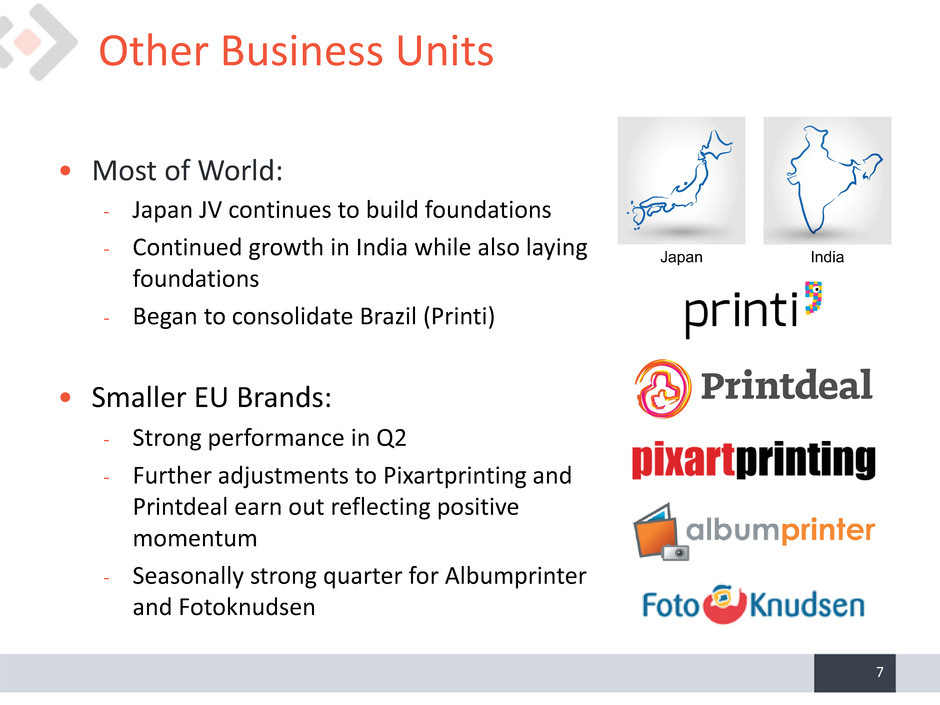 Other Business Units

• Most of World:
- Japan JV continues to build foundations
- Continued growth in India while also laying foundations
- Began to consolidate Brazil (Printi)

• Smaller EU Brands:
- Strong performance in Q2
- Further adjustments to Pixartprinting and Printdeal earn out reflecting positive momentum
- Seasonally strong quarter for Albumprinter and Fotoknudsen

Japan

India

printi

Printdeal

pixartprinting

albumprinter

Foto Knudsen

7